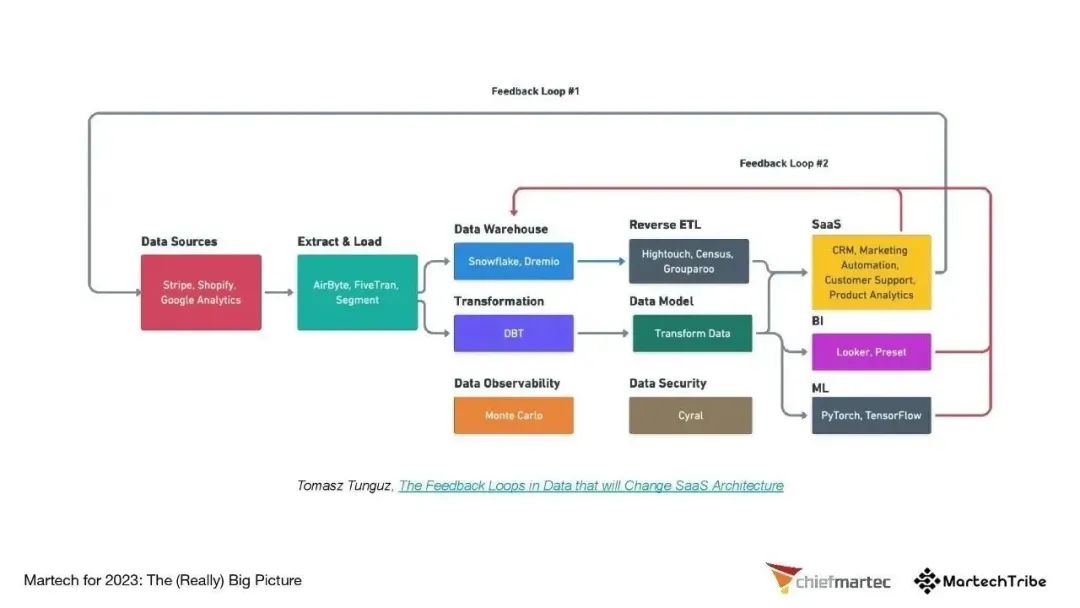 Feedback Loop #1

Feedback Loop #2

Data Sources
Stripe, Shopify, Google Analytics

Extract & Load
AirByte, FiveTran, Segment

Data Warehouse
Snowflake, Dremio

Transformation
DBT

Data Observability
Monte Carlo

Reverse ETL
Hightouch, Census, Grouparoo

Data Model
Transform Data

Data Security
Cyral

SaaS
CRM, Marketing Automation, Customer Support, Product Analytics

BI
Looker, Preset

ML
PyTorch, TensorFlow

Tomasz Tunguz, The Feedback Loops in Data that will Change SaaS Architecture

Martech for 2023: The (Really) Big Picture

chiefmartec

MartechTribe